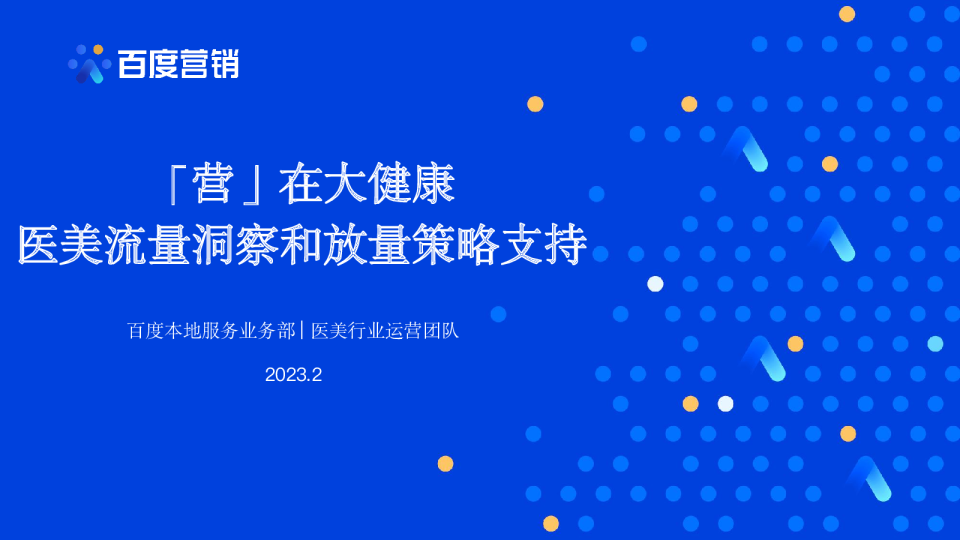 百度营销

「营」在大健康
医美流量洞察和放量策略支持

百度本地服务业务部 | 医美行业运营团队

2023.2